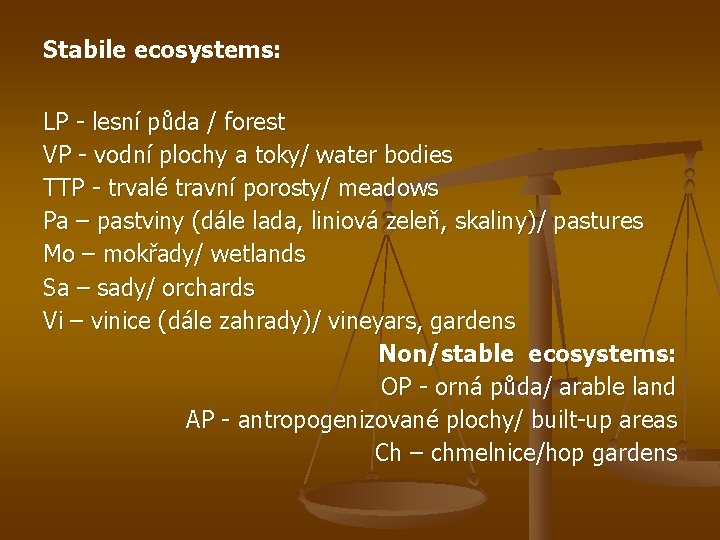 Stabile ecosystems:

LP - lesní půda / forest
VP - vodní plochy a toky/ water bodies
TTP - trvalé travní porosty/ meadows
Pa – pastviny (dále lada, liniová zeleň, skaliny)/ pastures
Mo – mokřady/ wetlands
Sa – sady/ orchards
Vi – vinice (dále zahrady)/ vineyars, gardens

Non/stable ecosystems:
OP - orná půda/ arable land
AP - antropogenizované plochy/ built-up areas
Ch – chmelnice/hop gardens